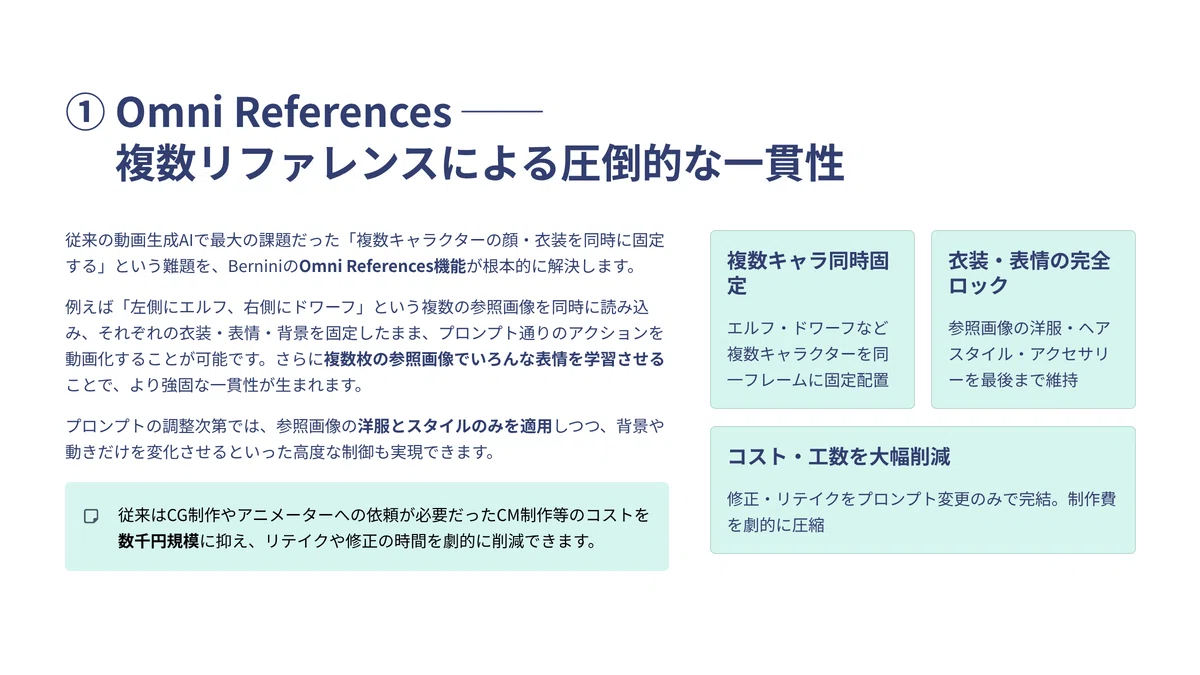 ① Omni References ——
複数リファレンスによる圧倒的な一貫性

従来の動画生成AIで最大の課題だった「複数キャラクターの顔・衣装を同時に固定する」という難題を、BerniniのOmni References機能が根本的に解決します。

例えば「左側にエルフ、右側にドワーフ」という複数の参照画像を同時に読み込み、それぞれの衣装・表情・背景を固定したまま、プロンプト通りのアクションを動画化することが可能です。さらに複数枚の参照画像でいろんな表情を学習させることで、より強固な一貫性が生まれます。

プロンプトの調整次第では、参照画像の洋服とスタイルのみを適用しつつ、背景や動きだけを変化させるといった高度な制御も実現できます。

従来はCG制作やアニメーターへの依頼が必要だったCM制作等のコストを数千円規模に抑え、リテイクや修正の時間を劇的に削減できます。

複数キャラ同時固定

エルフ・ドワーフなど複数キャラクターを同一フレームに固定配置

衣装・表情の完全ロック

参照画像の洋服・ヘアスタイル・アクセサリーを最後まで維持

コスト・工数を大幅削減

修正・リテイクをプロンプト変更のみで完結。制作費を劇的に圧縮